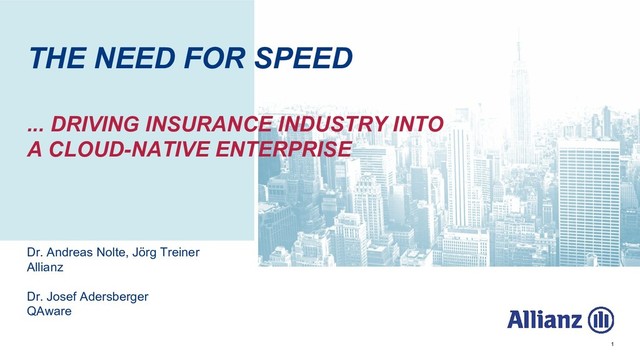 THE NEED FOR SPEED

... DRIVING INSURANCE INDUSTRY INTO A CLOUD-NATIVE ENTERPRISE

Dr. Andreas Nolte, Jörg Treiner
Allianz

Dr. Josef Adersberger
QAware

Allianz

1